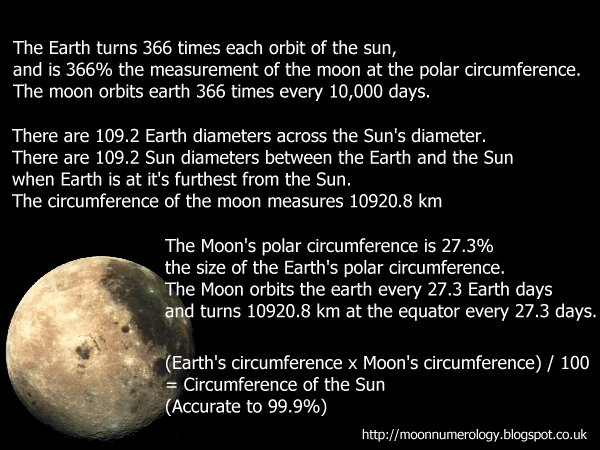 The Earth turns 366 times each orbit of the sun,
and is 366% the measurement of the moon at the polar circumference.
The moon orbits earth 366 times every 10,000 days.

There are 109.2 Earth diameters across the Sun's diameter.
There are 109.2 Sun diameters between the Earth and the Sun
when Earth is at it's furthest from the Sun.
The circumference of the moon measures 10920.8 km

The Moon's polar circumference is 27.3%
the size of the Earth's polar circumference.
The Moon orbits the earth every 27.3 Earth days
and turns 10920.8 km at the equator every 27.3 days.

(Earth's circumference x Moon's circumference) / 100
= Circumference of the Sun
(Accurate to 99.9%)

http://moonnumerology.blogspot.co.uk